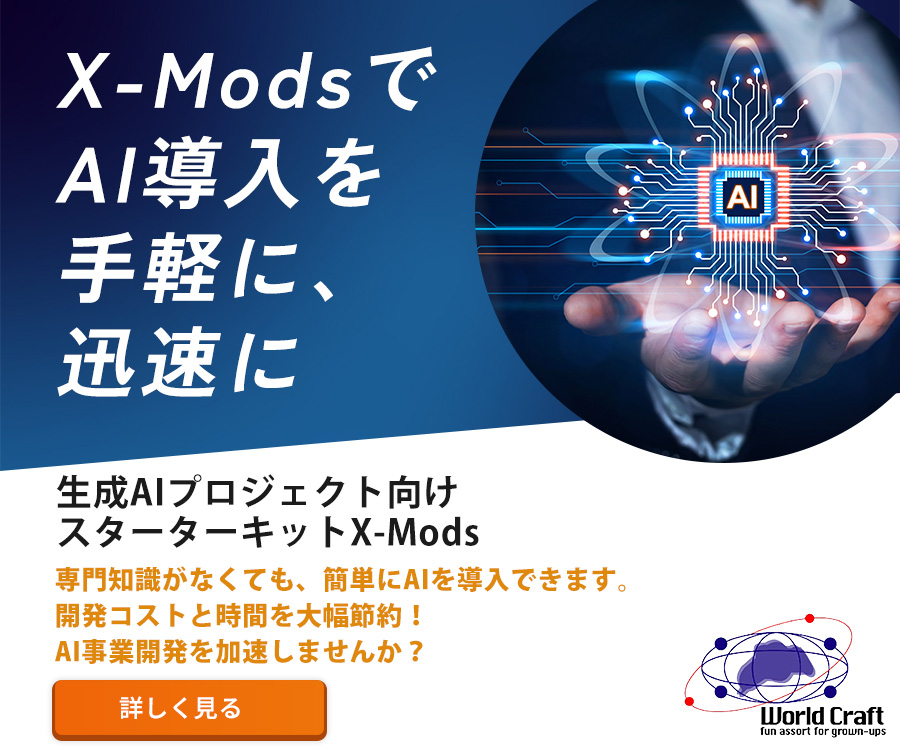 X-Modsで
AI導入を
手軽に、
迅速に

AI

生成AIプロジェクト向け
スターターキットX-Mods

専門知識がなくても、簡単にAIを導入できます。
開発コストと時間を大幅節約！
AI事業開発を加速しませんか？

詳しく見る

World Craft
fun assort for grown-ups